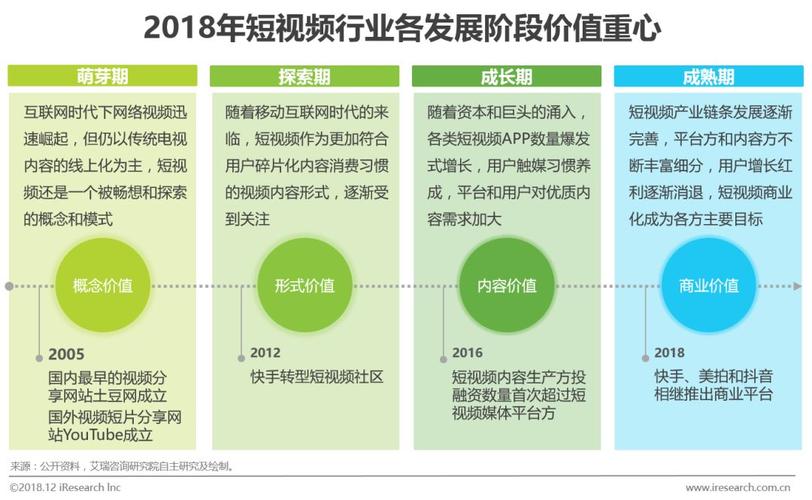 2018年短视频行业各发展阶段价值重心

萌芽期

互联网时代下网络视频迅速崛起，但仍以传统电视内容的线上化为主，短视频还是一个被畅想和探索的概念和模式

概念价值

2005
国内最早的视频分享网站土豆网成立
国外视频短片分享网站YouTube成立

探索期

随着移动互联网时代的来临，短视频作为更加符合用户碎片化内容消费习惯的视频内容形式，逐渐受到关注

形式价值

2012
快手转型短视频社区

成长期

随着资本和巨头的涌入，各类短视频APP数量爆发式增长，用户触媒习惯养成，平台和用户对优质内容需求加大

内容价值

2016
短视频内容生产方投融资数量首次超过短视频媒体平台方

成熟期

短视频产业链条发展逐渐完善，平台方和内容方不断丰富细分，用户增长红利逐渐消退，短视频商业化成为各方主要目标

商业价值

2018
快手、美拍和抖音相继推出商业平台

来源：公开资料，艾瑞咨询研究院自主研究及绘制。

©2018.12 iResearch Inc

www.iresearch.com.cn